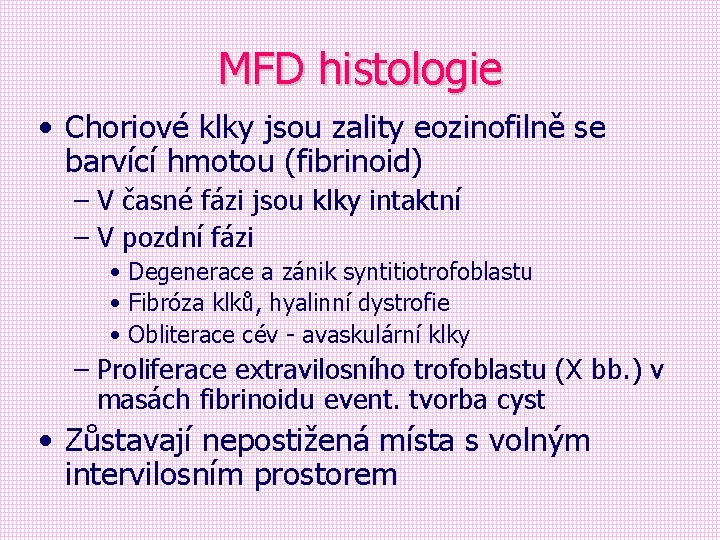 MFD histologie

• Choriové klky jsou zality eozinofilně se barvící hmotou (fibrinoid)
– V časné fázi jsou klky intaktní
– V pozdní fázi
• Degenerace a zánik syntitiotrofoblastu
• Fibróza klků, hyalinní dystrofie
• Obliterace cév - avaskulární klky
– Proliferace extravilosního trofoblastu (X bb.) v masách fibrinoidu event. tvorba cyst
• Zůstavají nepostižená místa s volným intervilosním prostorem